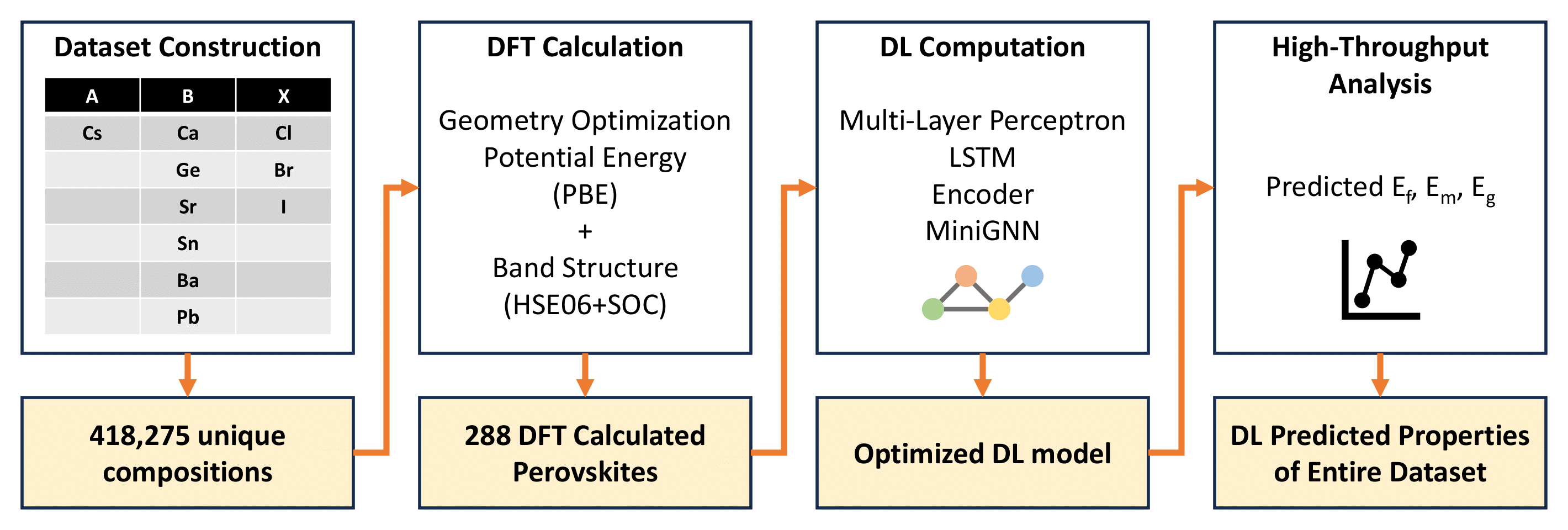 Dataset Construction

| A | B | X |
|---|---|---|
| Cs | Ca | Cl |
| | Ge | Br |
| | Sr | I |
| | Sn | |
| | Ba | |
| | Pb | |

418,275 unique compositions

DFT Calculation

Geometry Optimization
Potential Energy
(PBE)
+
Band Structure
(HSE06+SOC)

288 DFT Calculated Perovskites

DL Computation

Multi-Layer Perceptron
LSTM
Encoder
MiniGNN

Optimized DL model

High-Throughput Analysis

Predicted $E_f$, $E_m$, $E_g$

DL Predicted Properties of Entire Dataset